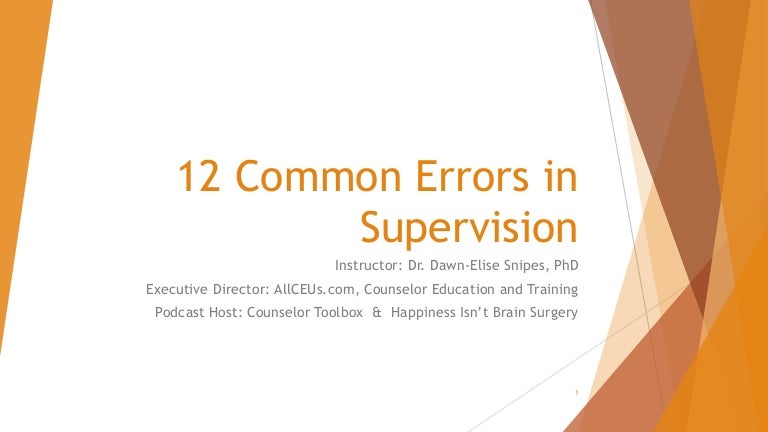 12 Common Errors in Supervision

Instructor: Dr. Dawn-Elise Snipes, PhD
Executive Director: AllCEUs.com, Counselor Education and Training
Podcast Host: Counselor Toolbox & Happiness Isn't Brain Surgery

1